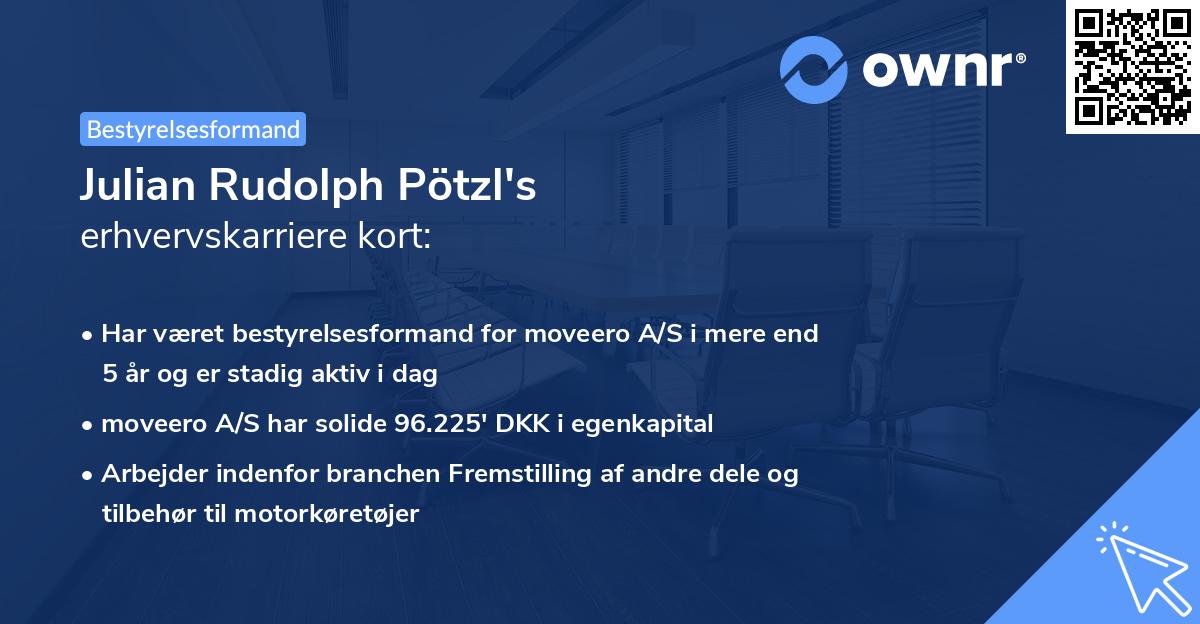 ownr®

Bestyrelsesformand

Julian Rudolph Pötzl's
erhvervskarriere kort:

• Har været bestyrelsesformand for moveero A/S i mere end 5 år og er stadig aktiv i dag
• moveero A/S har solide 96.225' DKK i egenkapital
• Arbejder indenfor branchen Fremstilling af andre dele og tilbehør til motorkøretøjer